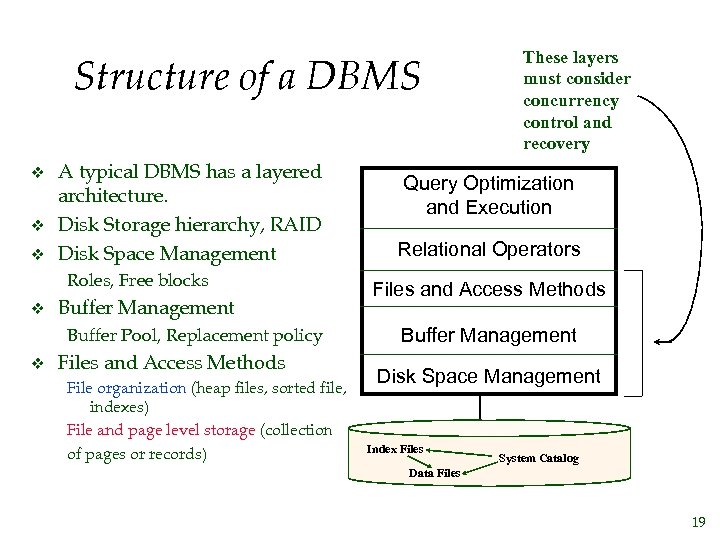 Structure of a DBMS

These layers must consider concurrency control and recovery

❖ A typical DBMS has a layered architecture.
❖ Disk Storage hierarchy, RAID
❖ Disk Space Management
Roles, Free blocks
❖ Buffer Management
Buffer Pool, Replacement policy
❖ Files and Access Methods
File organization (heap files, sorted file, indexes)
File and page level storage (collection of pages or records)

Query Optimization and Execution
Relational Operators
Files and Access Methods
Buffer Management
Disk Space Management

Index Files
System Catalog
Data Files

19